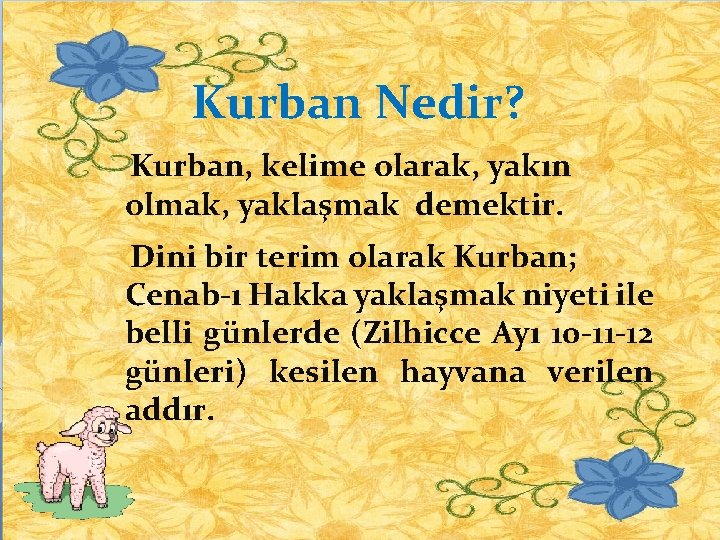 Kurban Nedir?

Kurban, kelime olarak, yakın olmak, yaklaşmak demektir.

Dini bir terim olarak Kurban; Cenab-ı Hakka yaklaşmak niyeti ile belli günlerde (Zilhicce Ayı 10-11-12 günleri) kesilen hayvana verilen addır.